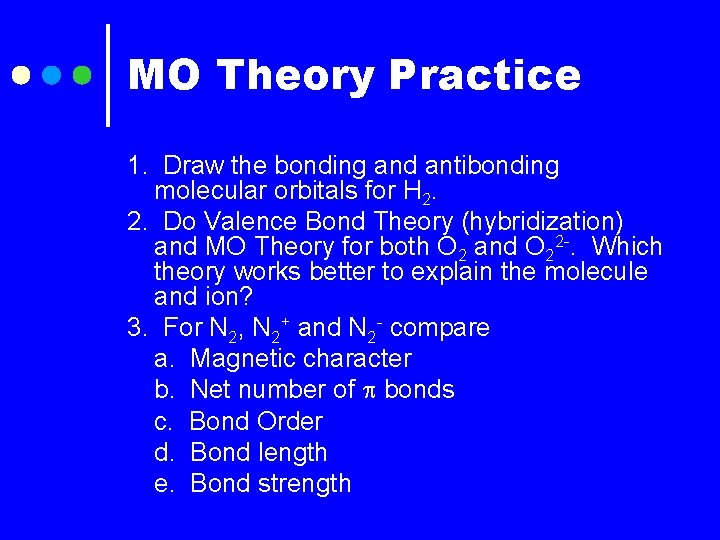 MO Theory Practice

1. Draw the bonding and antibonding molecular orbitals for $H_2$.

2. Do Valence Bond Theory (hybridization) and MO Theory for both $O_2$ and $O_2^{2-}$. Which theory works better to explain the molecule and ion?

3. For $N_2$, $N_2^+$ and $N_2^-$ compare

a. Magnetic character

b. Net number of $\pi$ bonds

c. Bond Order

d. Bond length

e. Bond strength